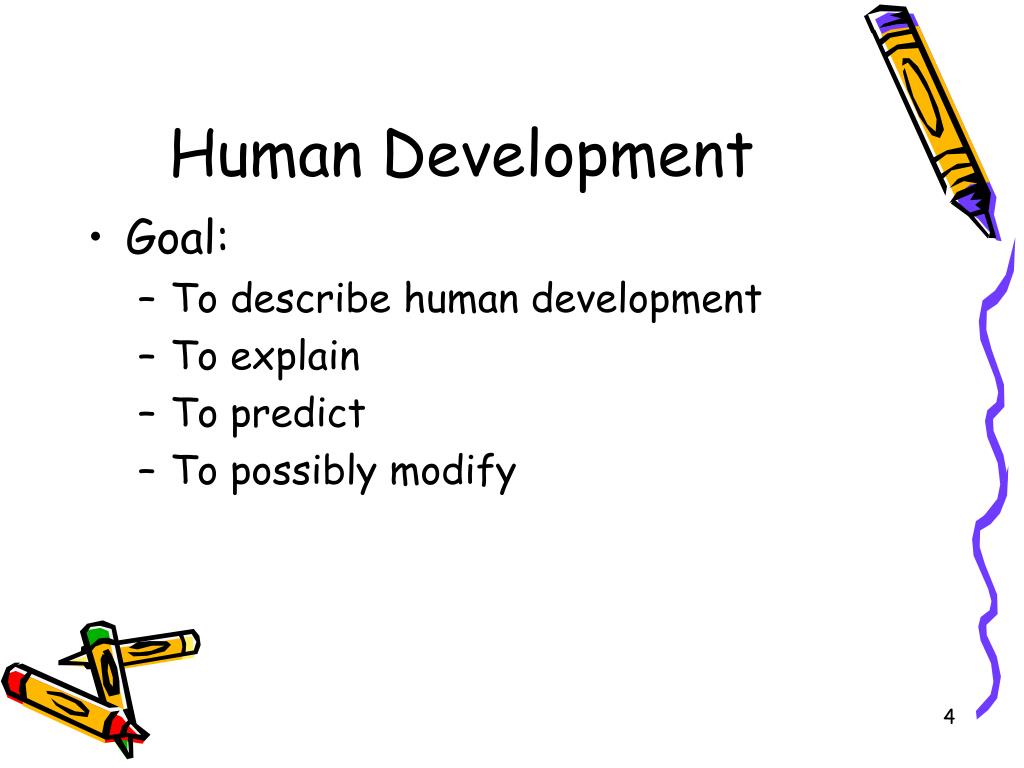 Human Development

• Goal:
  – To describe human development
  – To explain
  – To predict
  – To possibly modify

4